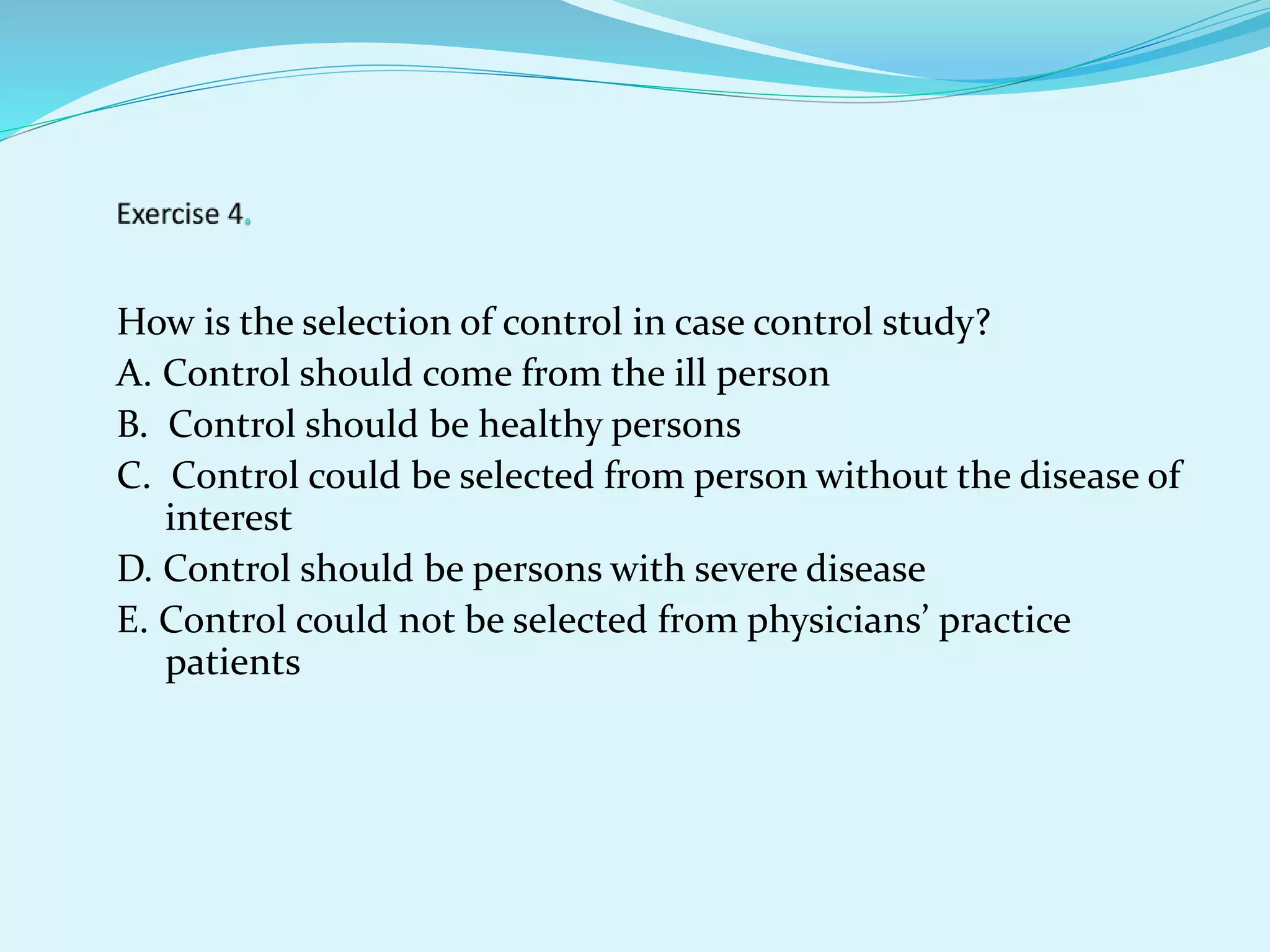 Exercise 4.

How is the selection of control in case control study?
A. Control should come from the ill person
B. Control should be healthy persons
C. Control could be selected from person without the disease of interest
D. Control should be persons with severe disease
E. Control could not be selected from physicians’ practice patients